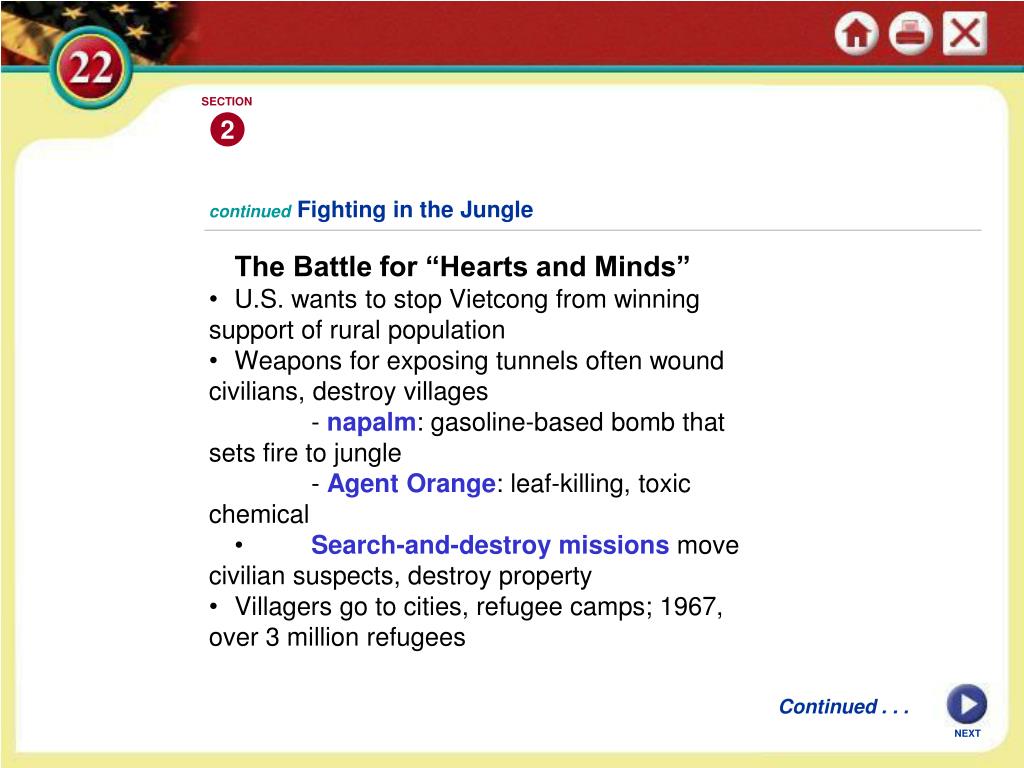 22

SECTION
2

continued Fighting in the Jungle

The Battle for “Hearts and Minds”
• U.S. wants to stop Vietcong from winning support of rural population
• Weapons for exposing tunnels often wound civilians, destroy villages
- napalm: gasoline-based bomb that sets fire to jungle
- Agent Orange: leaf-killing, toxic chemical
• Search-and-destroy missions move civilian suspects, destroy property
• Villagers go to cities, refugee camps; 1967, over 3 million refugees

Continued . . .

NEXT